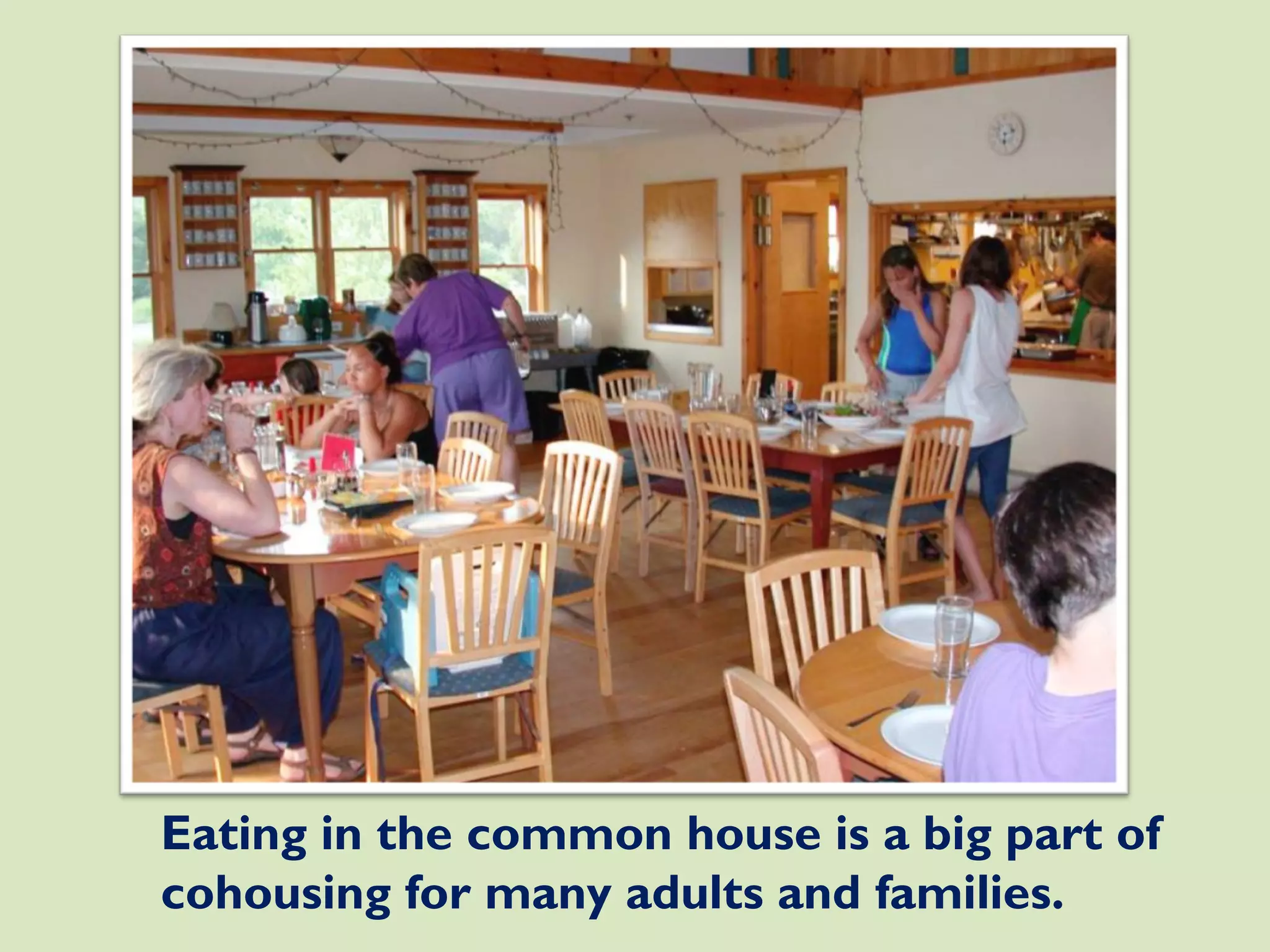 Eating in the common house is a big part of cohousing for many adults and families.